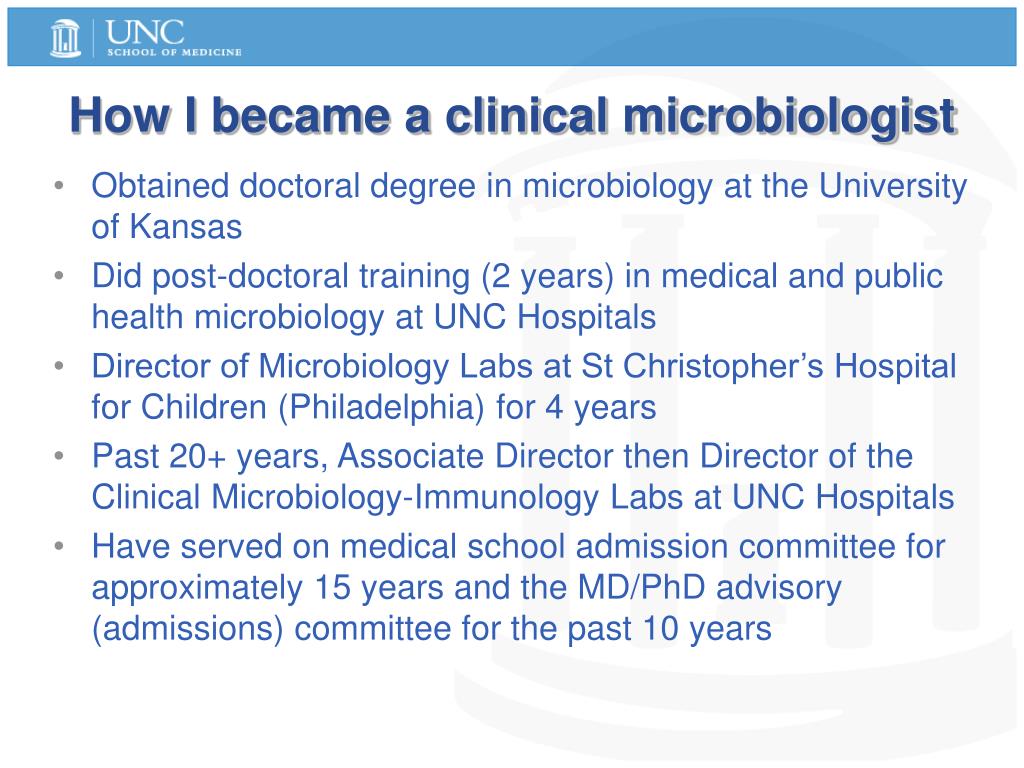 UNC
SCHOOL OF MEDICINE

How I became a clinical microbiologist

• Obtained doctoral degree in microbiology at the University of Kansas
• Did post-doctoral training (2 years) in medical and public health microbiology at UNC Hospitals
• Director of Microbiology Labs at St Christopher's Hospital for Children (Philadelphia) for 4 years
• Past 20+ years, Associate Director then Director of the Clinical Microbiology-Immunology Labs at UNC Hospitals
• Have served on medical school admission committee for approximately 15 years and the MD/PhD advisory (admissions) committee for the past 10 years